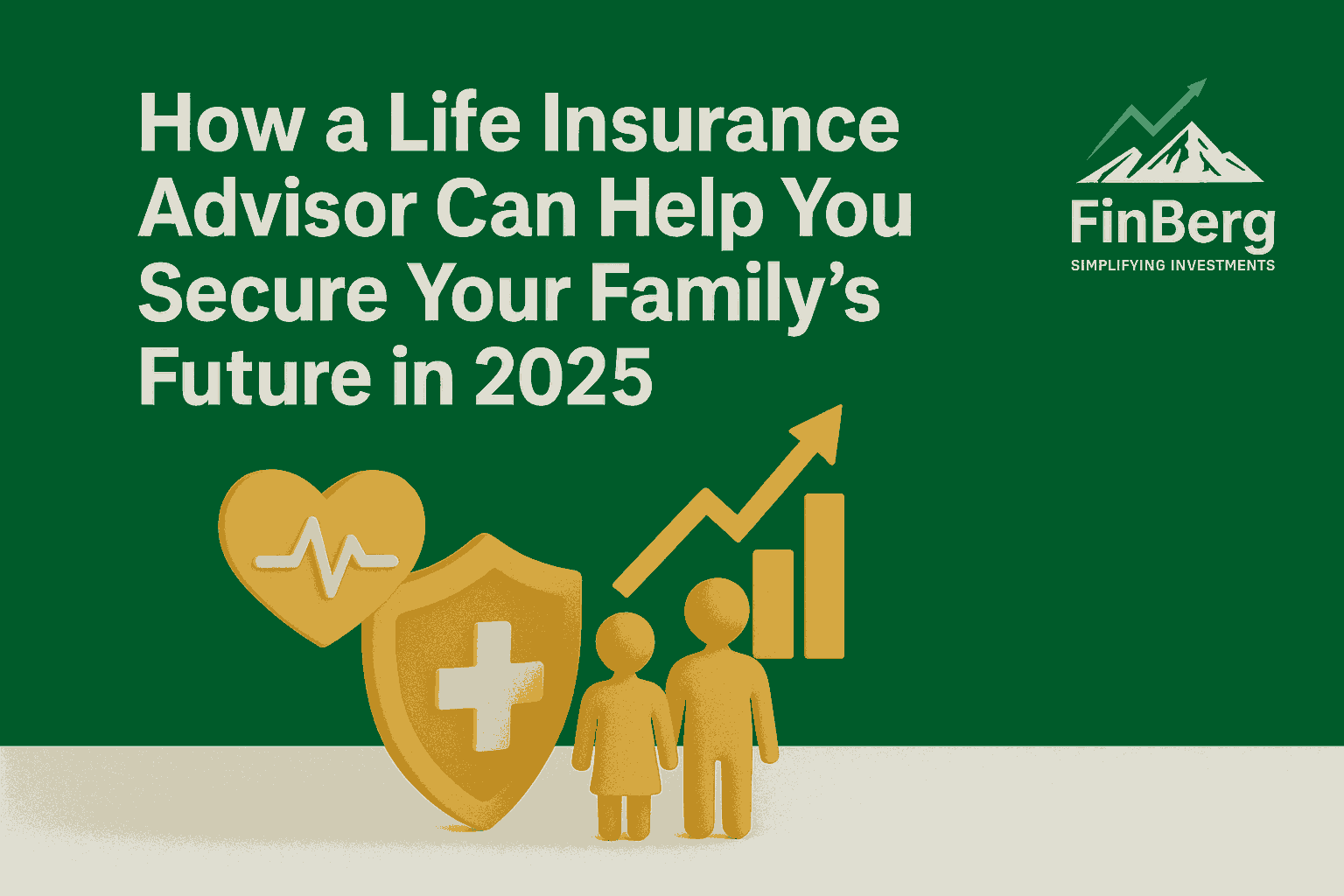 How a Life Insurance Advisor Can Help You Secure Your Family's Future in 2025

FinBerg
SIMPLIFYING INVESTMENTS